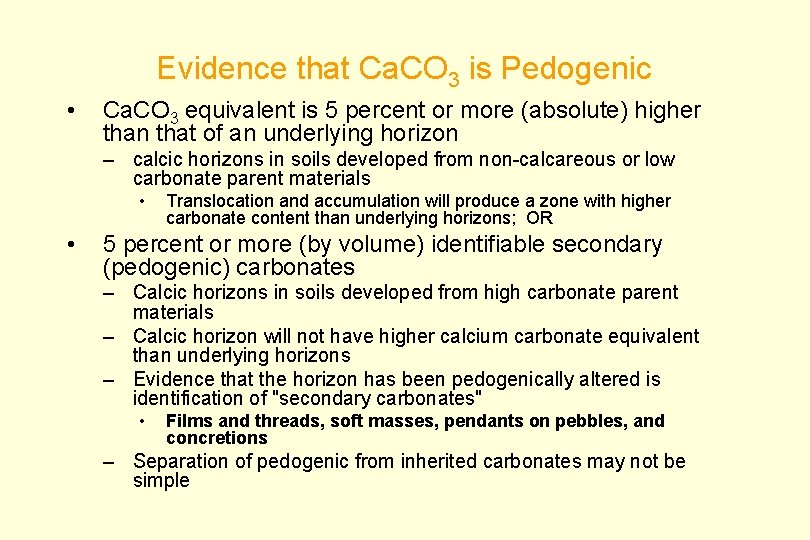 Evidence that $CaCO_3$ is Pedogenic

• $CaCO_3$ equivalent is 5 percent or more (absolute) higher than that of an underlying horizon
– calcic horizons in soils developed from non-calcareous or low carbonate parent materials
• Translocation and accumulation will produce a zone with higher carbonate content than underlying horizons; OR

• 5 percent or more (by volume) identifiable secondary (pedogenic) carbonates
– Calcic horizons in soils developed from high carbonate parent materials
– Calcic horizon will not have higher calcium carbonate equivalent than underlying horizons
– Evidence that the horizon has been pedogenically altered is identification of "secondary carbonates"
• Films and threads, soft masses, pendants on pebbles, and concretions
– Separation of pedogenic from inherited carbonates may not be simple